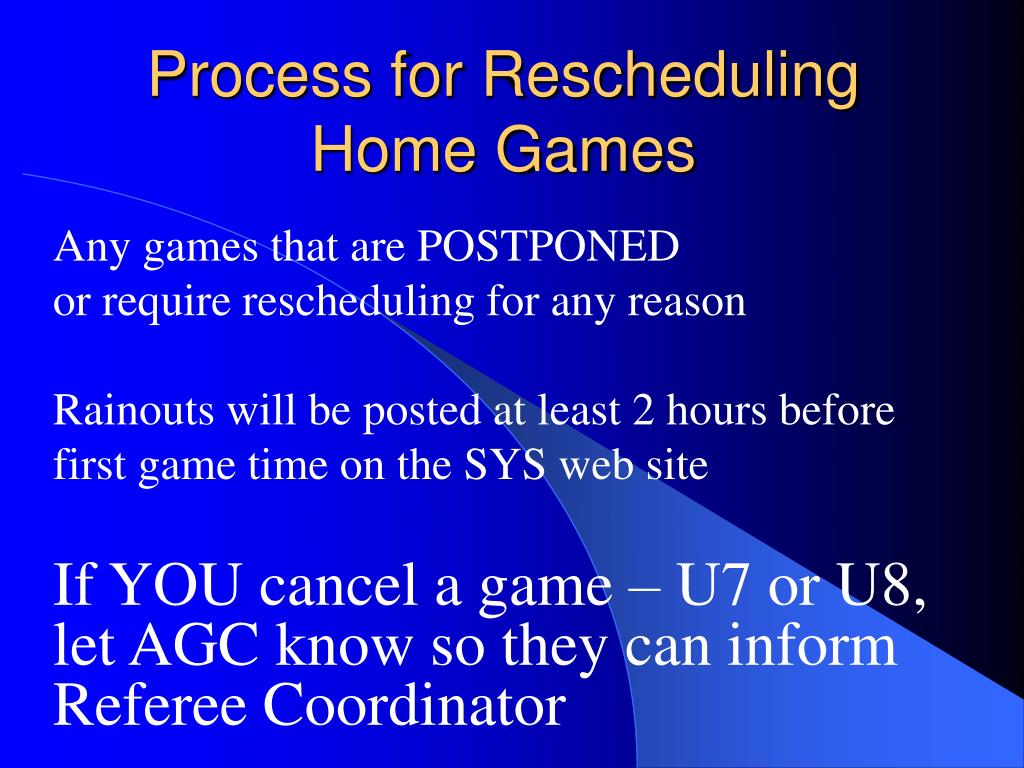 Process for Rescheduling Home Games

Any games that are POSTPONED
or require rescheduling for any reason

Rainouts will be posted at least 2 hours before first game time on the SYS web site

If YOU cancel a game – U7 or U8, let AGC know so they can inform Referee Coordinator